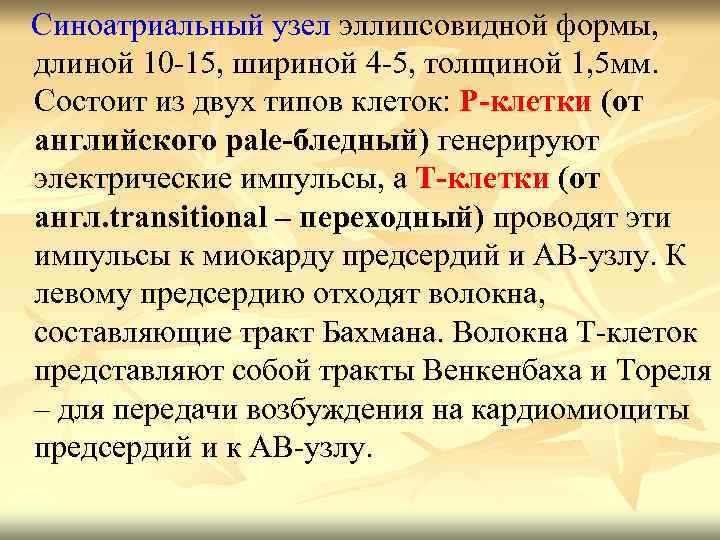 Синоатриальный узел эллипсовидной формы, длиной 10-15, шириной 4-5, толщиной 1,5мм. Состоит из двух типов клеток: Р-клетки (от английского pale-бледный) генерируют электрические импульсы, а Т-клетки (от англ.transitional – переходный) проводят эти импульсы к миокарду предсердий и АВ-узлу. К левому предсердию отходят волокна, составляющие тракт Бахмана. Волокна Т-клеток представляют собой тракты Венкенбаха и Тореля – для передачи возбуждения на кардиомиоциты предсердий и к АВ-узлу.